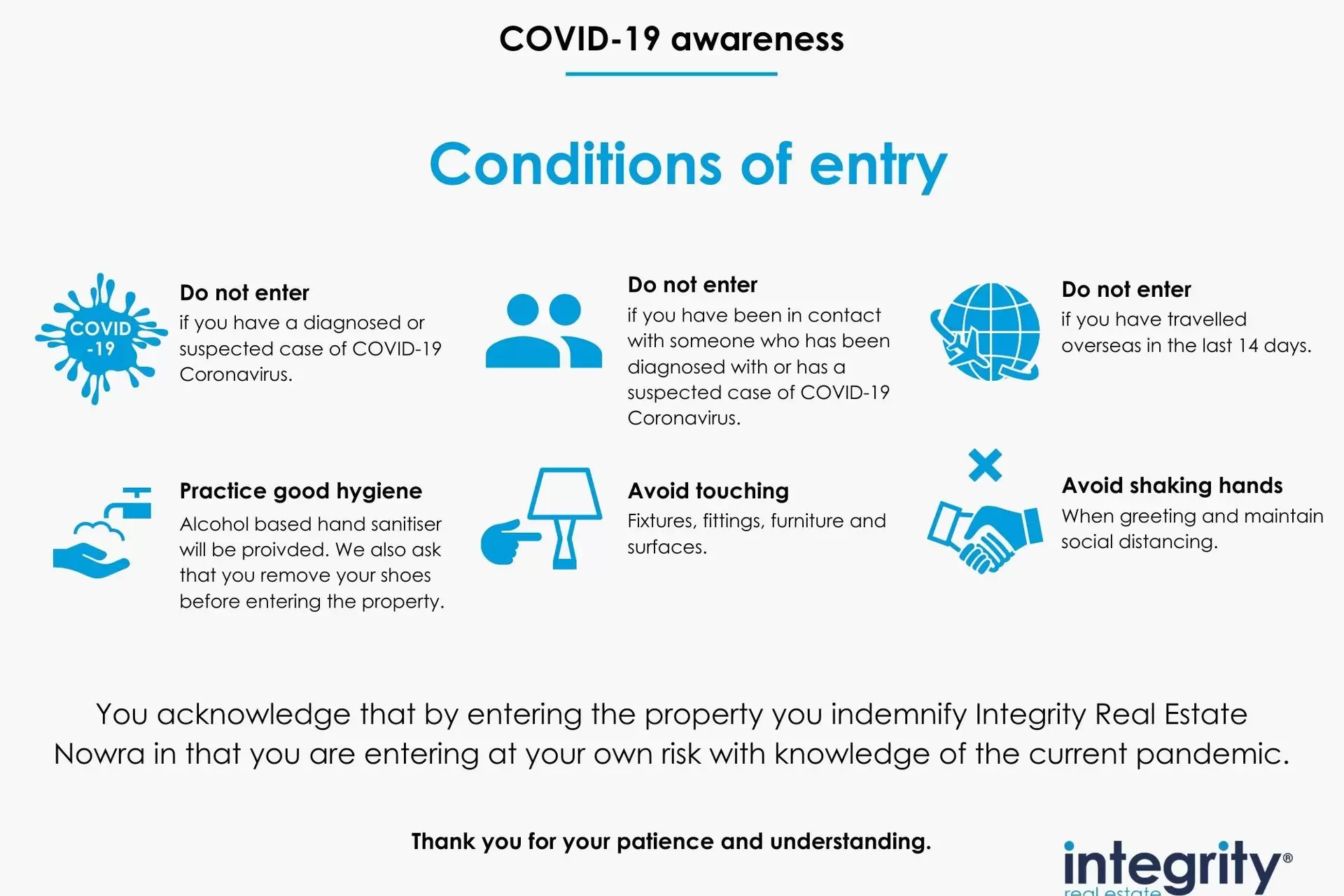 COVID-19 awareness

Conditions of entry

COVID -19

Do not enter
if you have a diagnosed or suspected case of COVID-19 Coronavirus.

Do not enter
if you have been in contact with someone who has been diagnosed with or has a suspected case of COVID-19 Coronavirus.

Do not enter
if you have travelled overseas in the last 14 days.

Practice good hygiene
Alcohol based hand sanitiser will be proivded. We also ask that you remove your shoes before entering the property.

Avoid touching
Fixtures, fittings, furniture and surfaces.

Avoid shaking hands
When greeting and maintain social distancing.

You acknowledge that by entering the property you indemnify Integrity Real Estate Nowra in that you are entering at your own risk with knowledge of the current pandemic.

Thank you for your patience and understanding.

integrity®
real estate